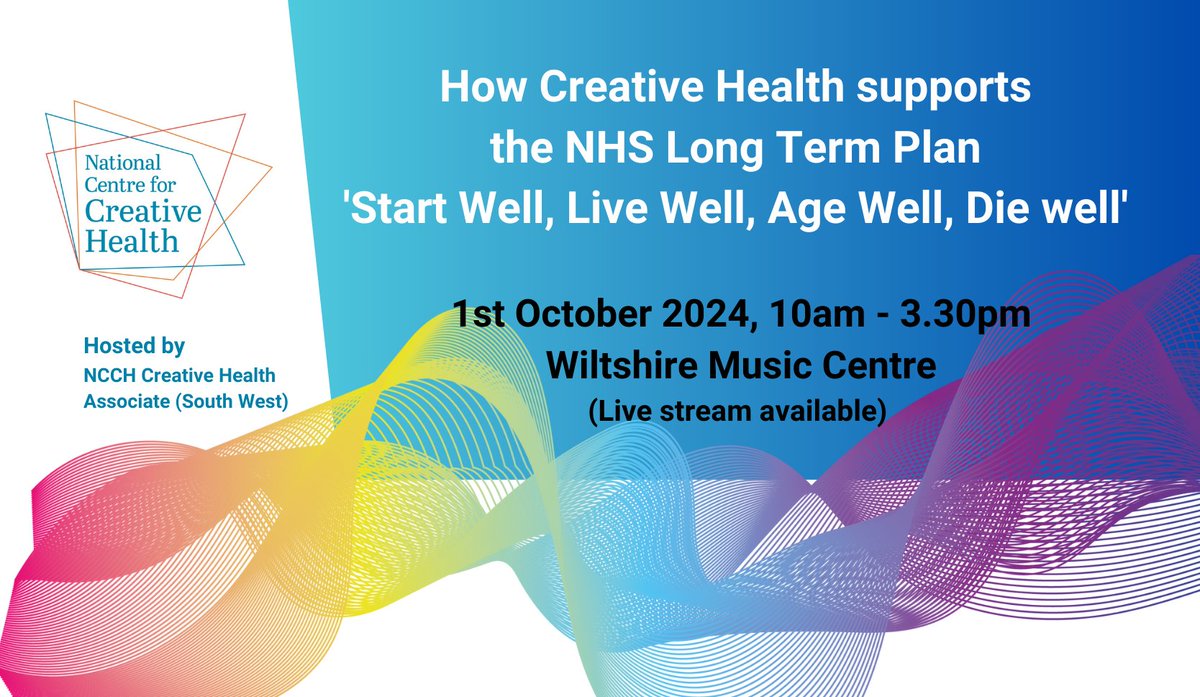 National Centre for Creative Health

Hosted by
NCCH Creative Health Associate (South West)

How Creative Health supports the NHS Long Term Plan
'Start Well, Live Well, Age Well, Die well'

1st October 2024, 10am - 3.30pm
Wiltshire Music Centre
(Live stream available)